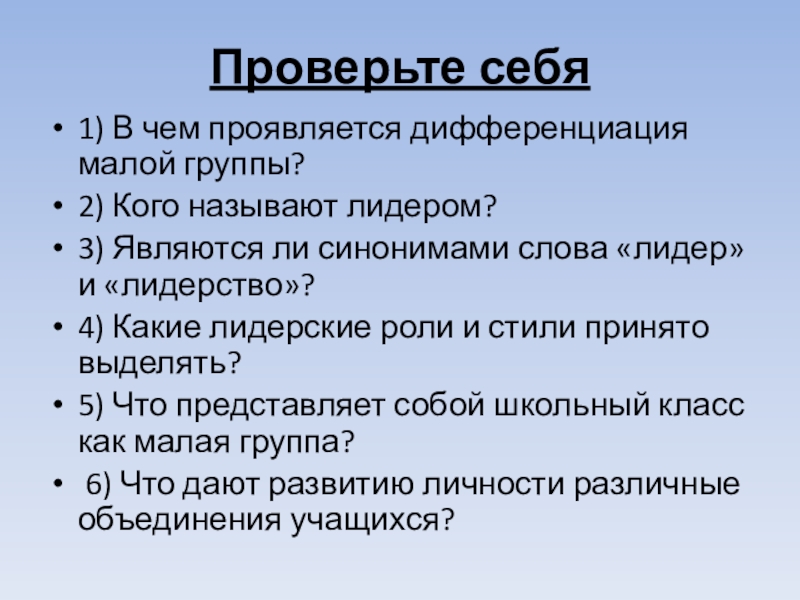 Проверьте себя

• 1) В чем проявляется дифференциация малой группы?
• 2) Кого называют лидером?
• 3) Являются ли синонимами слова «лидер» и «лидерство»?
• 4) Какие лидерские роли и стили принято выделять?
• 5) Что представляет собой школьный класс как малая группа?
• 6) Что дают развитию личности различные объединения учащихся?